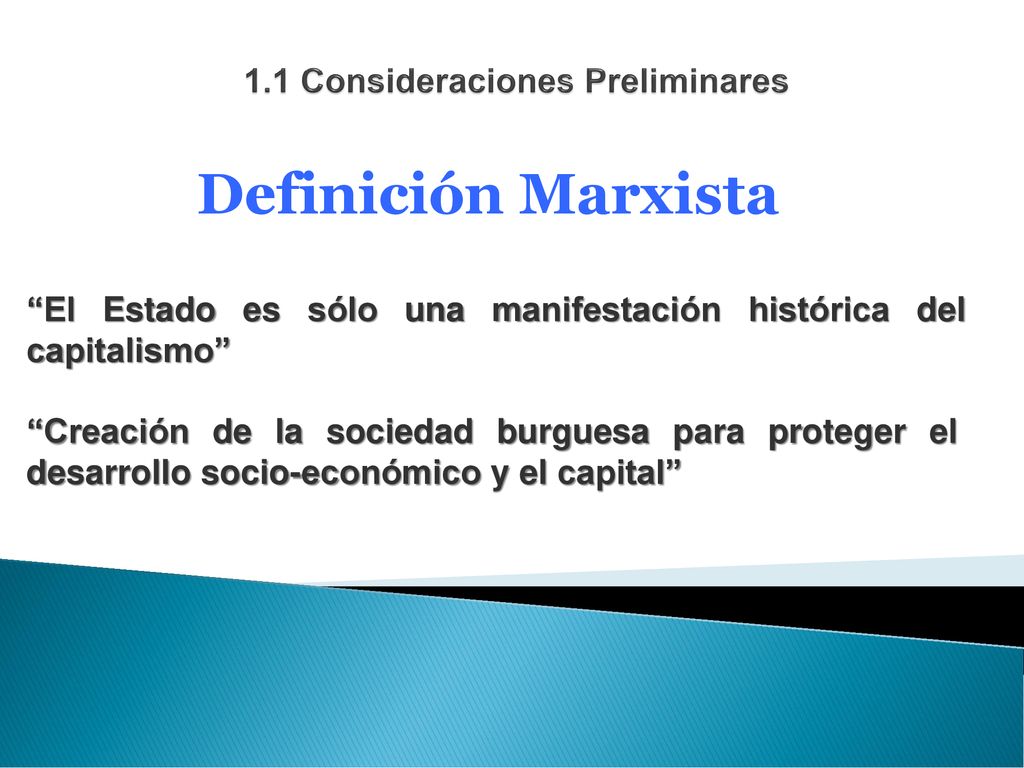 1.1 Consideraciones Preliminares

Definición Marxista

“El Estado es sólo una manifestación histórica del capitalismo”

“Creación de la sociedad burguesa para proteger el desarrollo socio-económico y el capital”